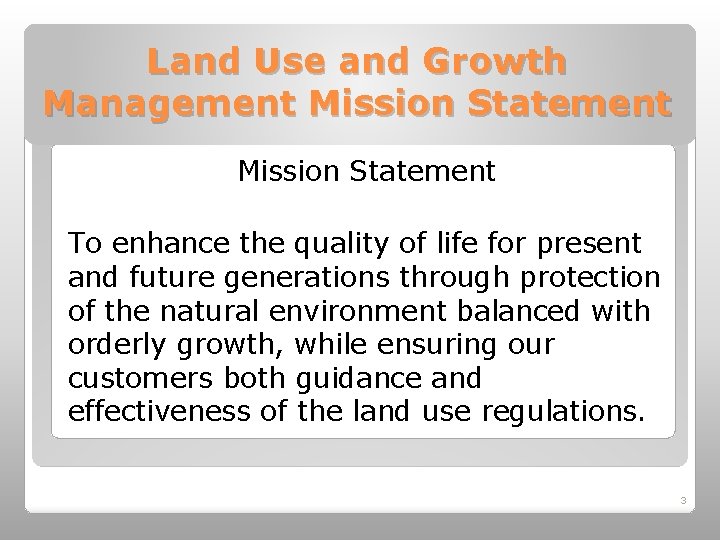 Land Use and Growth Management Mission Statement

Mission Statement

To enhance the quality of life for present and future generations through protection of the natural environment balanced with orderly growth, while ensuring our customers both guidance and effectiveness of the land use regulations.

3